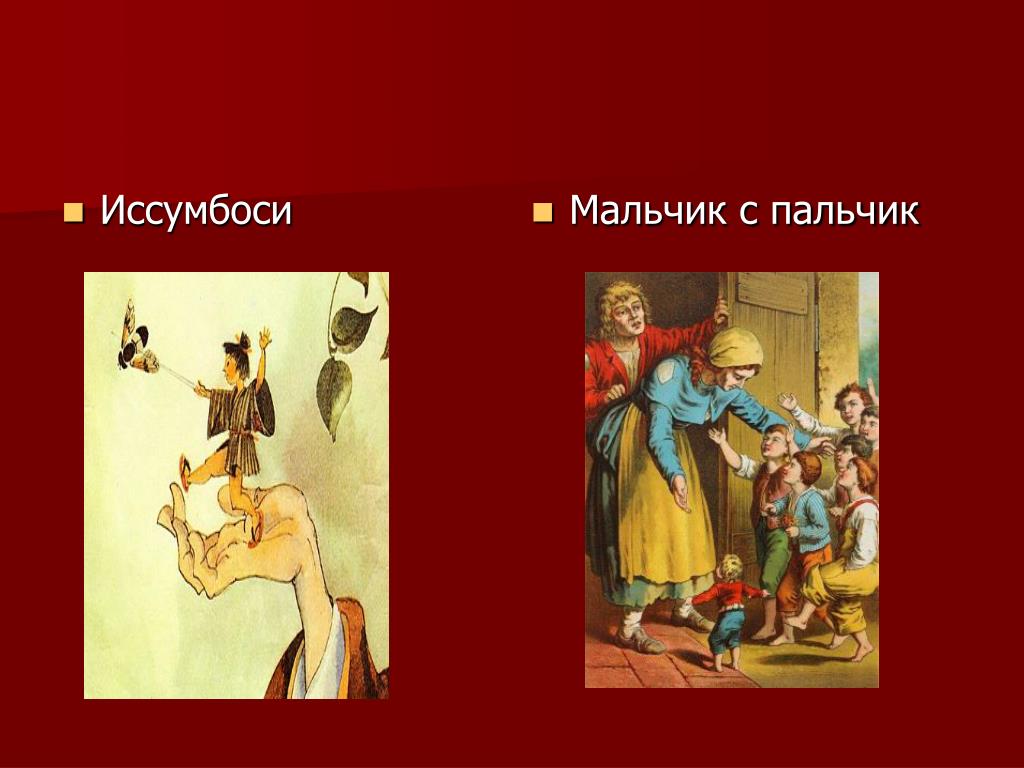 Иссумбоси

Мальчик с пальчик